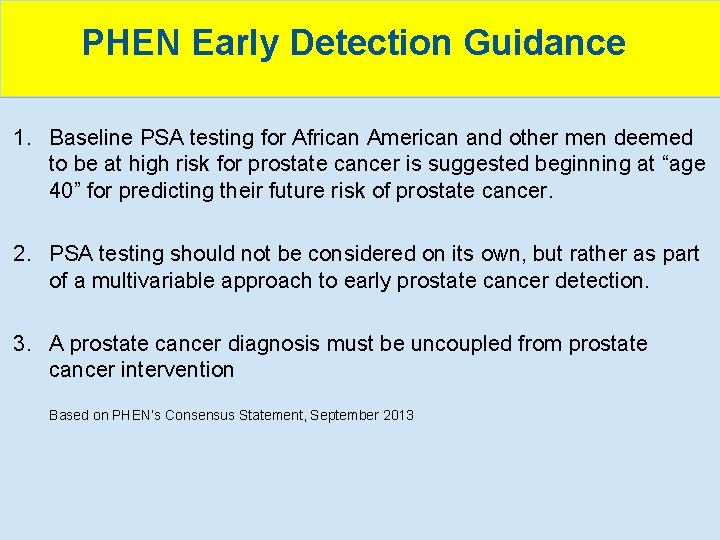 PHEN Early Detection Guidance

1. Baseline PSA testing for African American and other men deemed to be at high risk for prostate cancer is suggested beginning at “age 40” for predicting their future risk of prostate cancer.

2. PSA testing should not be considered on its own, but rather as part of a multivariable approach to early prostate cancer detection.

3. A prostate cancer diagnosis must be uncoupled from prostate cancer intervention

Based on PHEN's Consensus Statement, September 2013